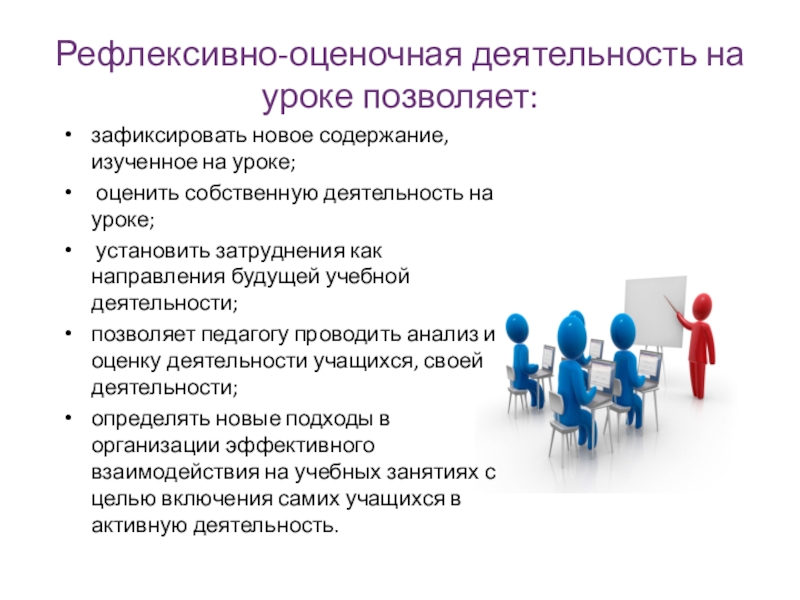 Рефлексивно-оценочная деятельность на уроке позволяет:

• зафиксировать новое содержание, изученное на уроке;
• оценить собственную деятельность на уроке;
• установить затруднения как направления будущей учебной деятельности;
• позволяет педагогу проводить анализ и оценку деятельности учащихся, своей деятельности;
• определять новые подходы в организации эффективного взаимодействия на учебных занятиях с целью включения самих учащихся в активную деятельность.